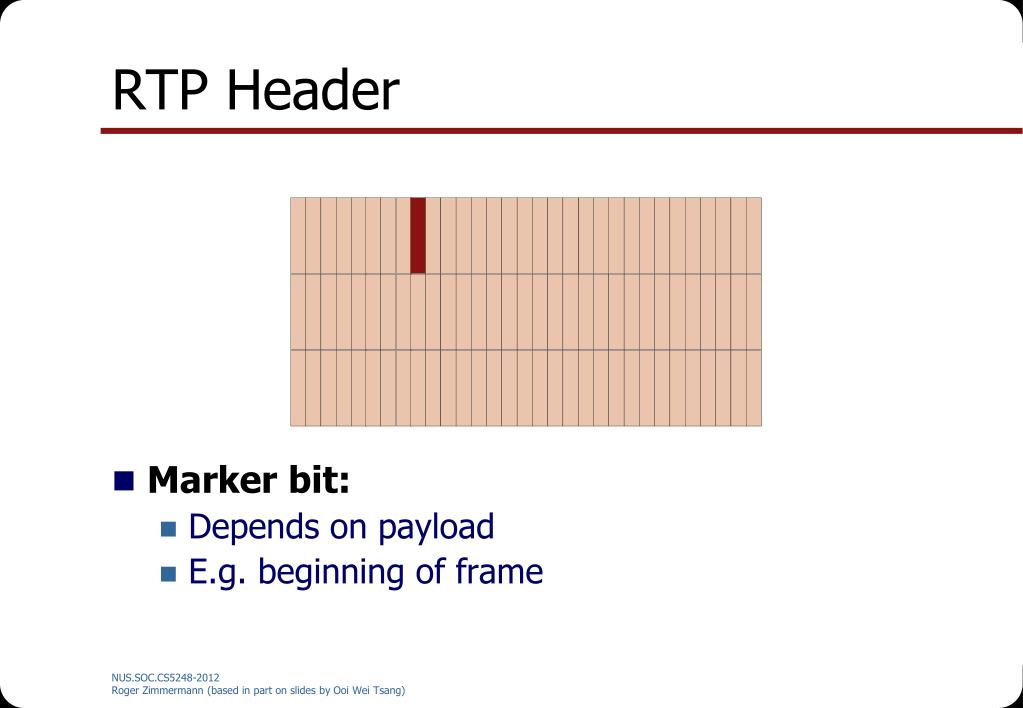 RTP Header

Marker bit:
Depends on payload
E.g. beginning of frame

NUS.SOC.CS5248-2012
Roger Zimmermann (based in part on slides by Ooi Wei Tsang)